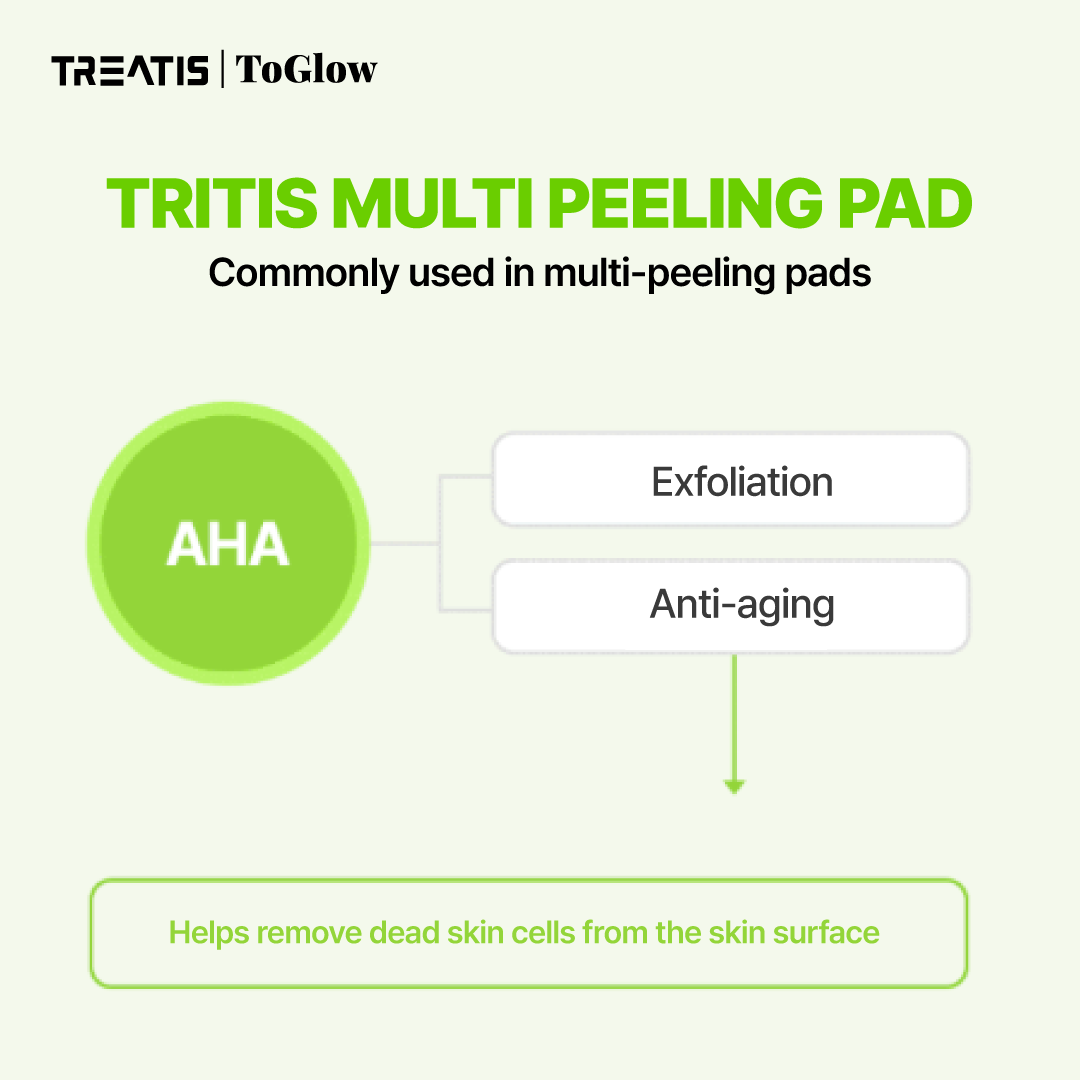 TREATIS | ToGlow

TRITIS MULTI PEELING PAD

Commonly used in multi-peeling pads

AHA

Exfoliation

Anti-aging

Helps remove dead skin cells from the skin surface